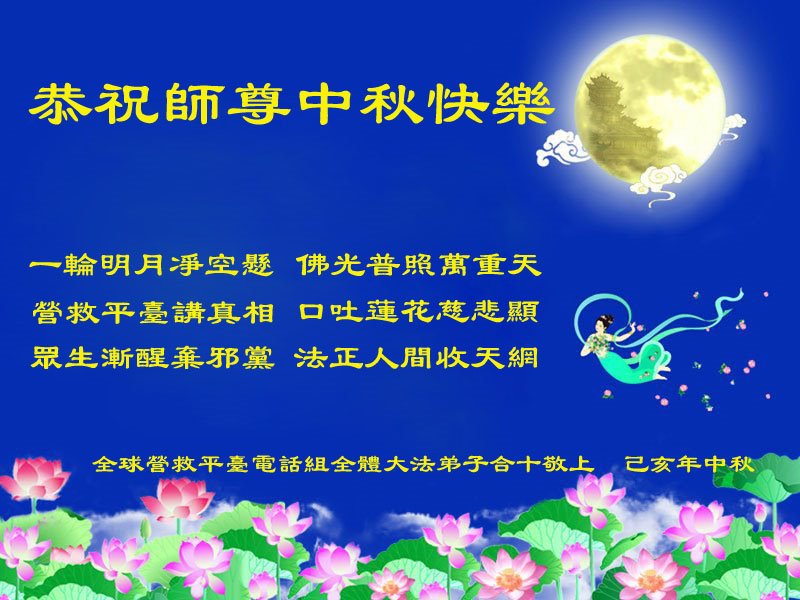 恭祝師尊中秋快樂

一輪明月淨空懸　佛光普照萬重天
營救平臺講真相　口吐蓮花慈悲顯
眾生漸醒棄邪黨　法正人間收天網

全球營救平臺電話組全體大法弟子合十敬上　己亥年中秋